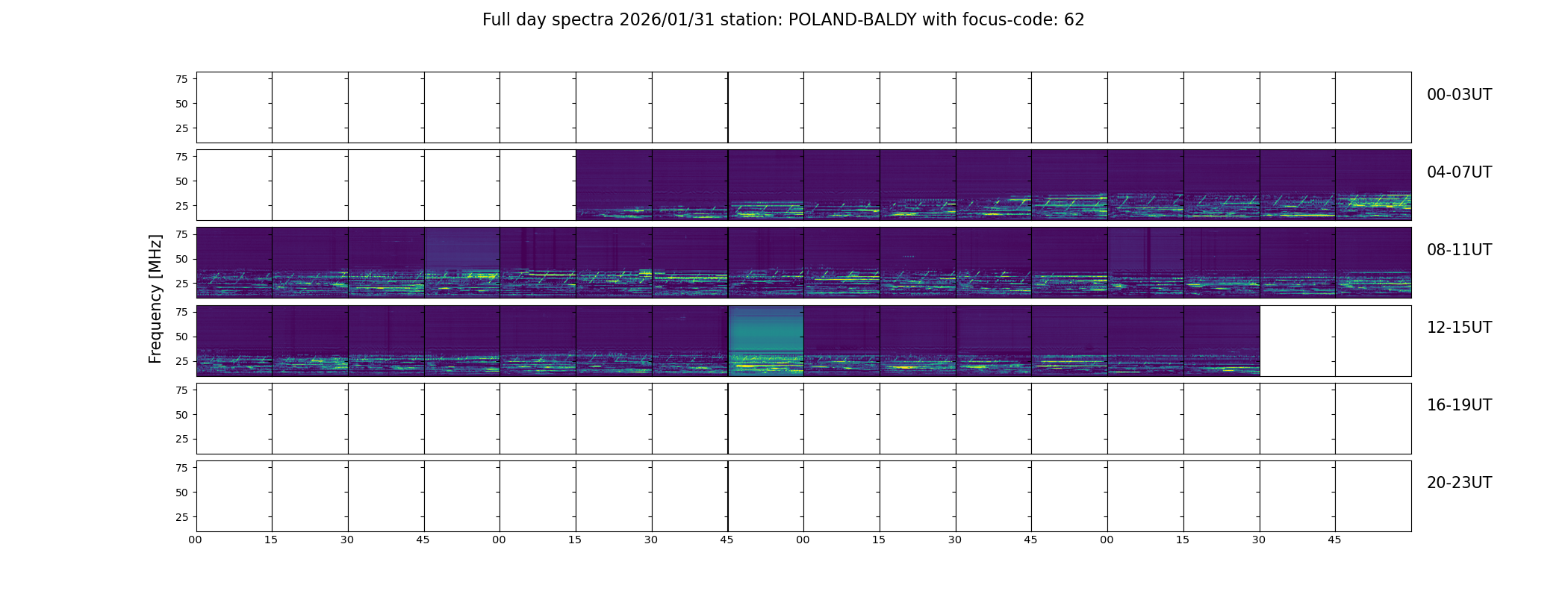 Full day spectra 2026/01/31 station: POLAND-BALDY with focus-code: 62

Frequency [MHz]

75
50
25
00-03UT

75
50
25
04-07UT

75
50
25
08-11UT

75
50
25
12-15UT

75
50
25
16-19UT

75
50
25
20-23UT

00 15 30 45 00 15 30 45 00 15 30 45 00 15 30 45